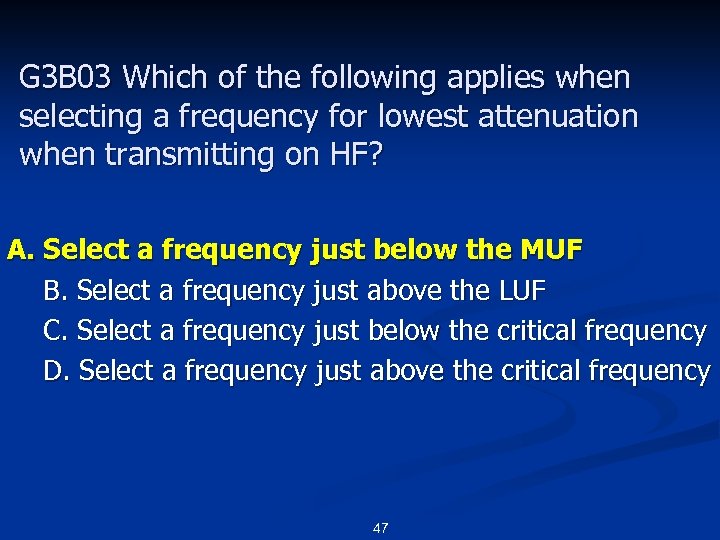 G3B03 Which of the following applies when selecting a frequency for lowest attenuation when transmitting on HF?

A. Select a frequency just below the MUF
B. Select a frequency just above the LUF
C. Select a frequency just below the critical frequency
D. Select a frequency just above the critical frequency

47